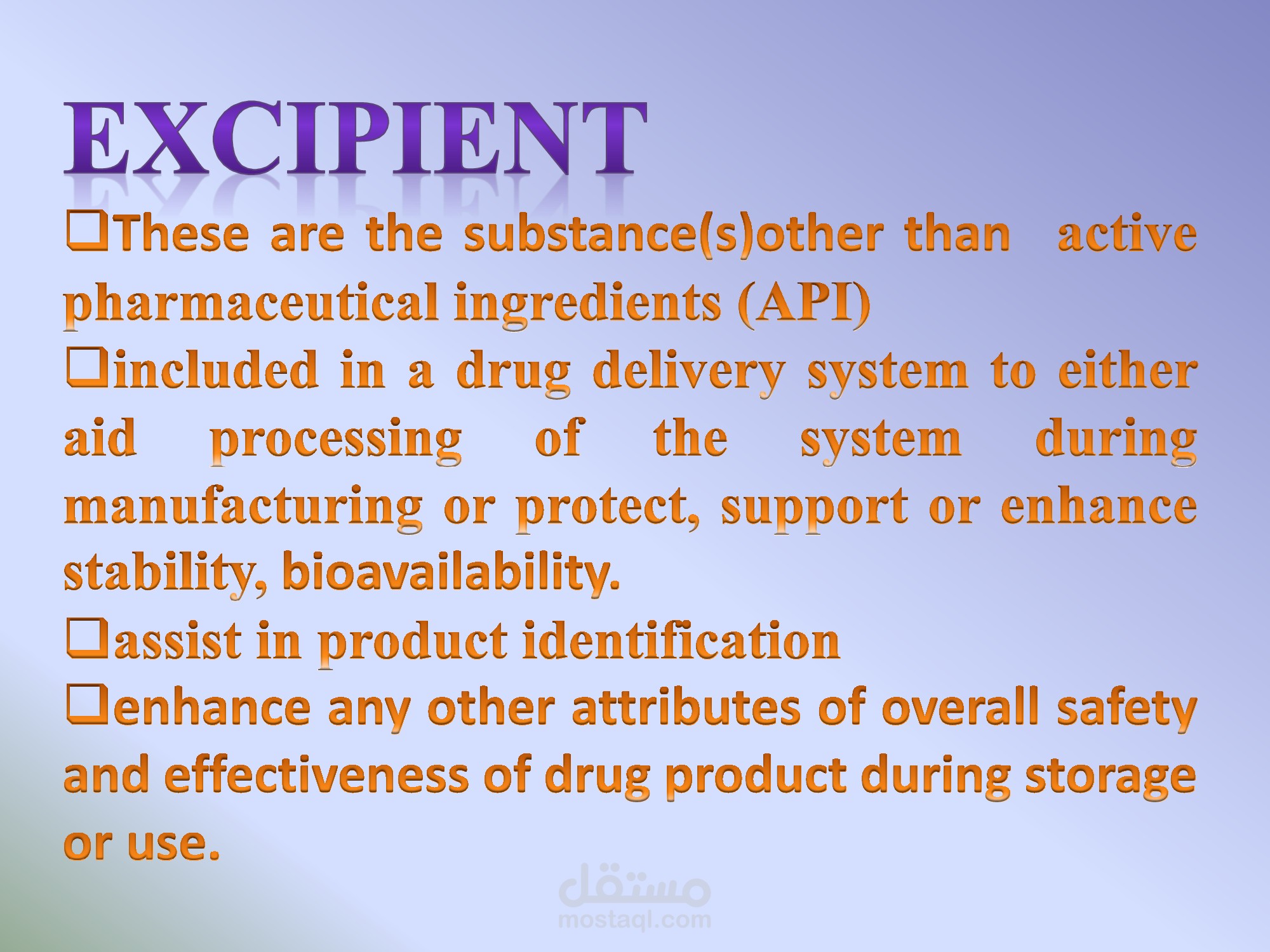 EXCIPIENT

❑These are the substance(s)other than active pharmaceutical ingredients (API)

❑included in a drug delivery system to either aid processing of the system during manufacturing or protect, support or enhance stability, bioavailability.

❑assist in product identification

❑enhance any other attributes of overall safety and effectiveness of drug product during storage or use.

مستقل
mostaql.com